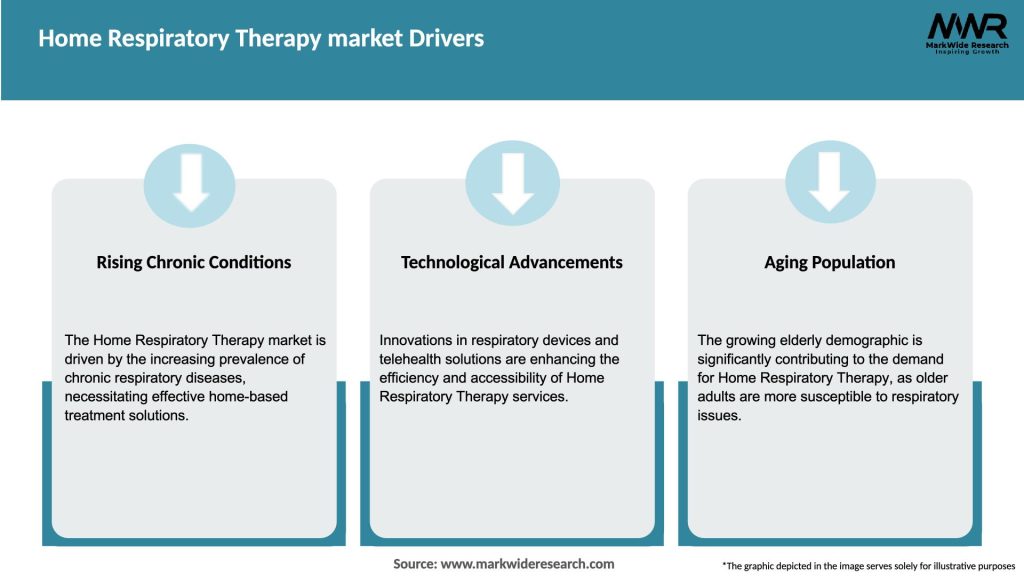 Home Respiratory Therapy market Drivers

MWR
MarkWide Research
Inspiring Growth

Rising Chronic Conditions

The Home Respiratory Therapy market is driven by the increasing prevalence of chronic respiratory diseases, necessitating effective home-based treatment solutions.

Technological Advancements

Innovations in respiratory devices and telehealth solutions are enhancing the efficiency and accessibility of Home Respiratory Therapy services.

Aging Population

The growing elderly demographic is significantly contributing to the demand for Home Respiratory Therapy, as older adults are more susceptible to respiratory issues.

Source: www.markwideresearch.com

*The graphic depicted in the image serves solely for illustrative purposes